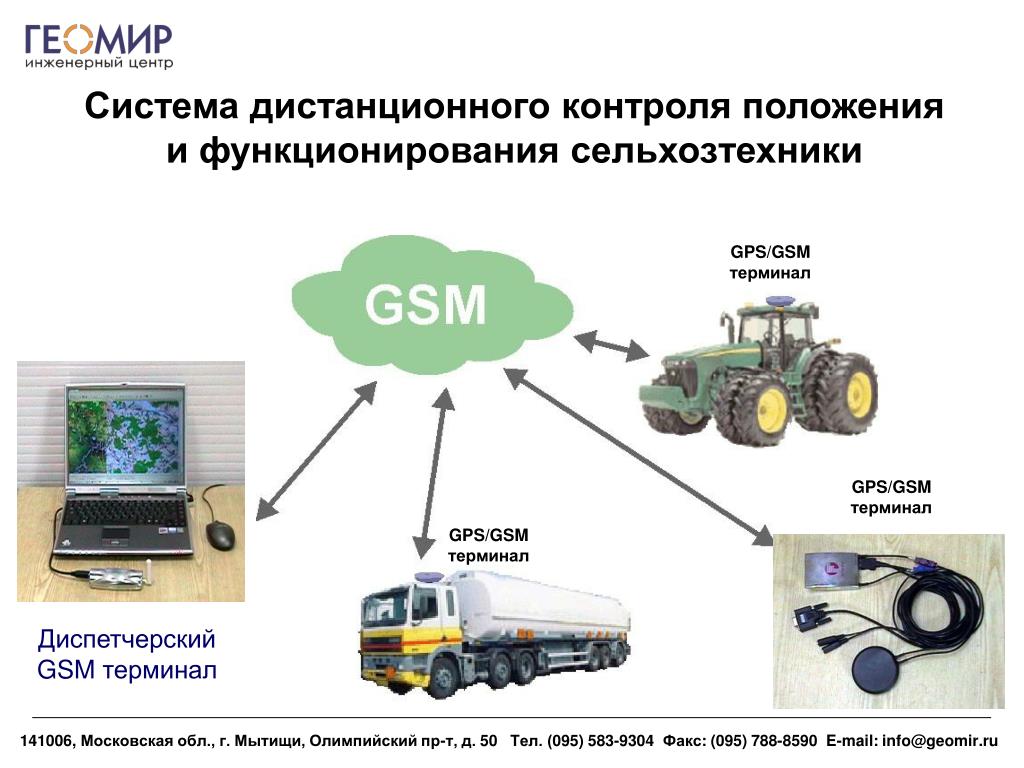 ГЕОМИР
инженерный центр

Система дистанционного контроля положения и функционирования сельхозтехники

GSM

GPS/GSM терминал

GPS/GSM терминал

GPS/GSM терминал

Диспетчерский GSM терминал

141006, Московская обл., г. Мытищи, Олимпийский пр-т, д. 50 Тел. (095) 583-9304 Факс: (095) 788-8590 E-mail: info@geomir.ru